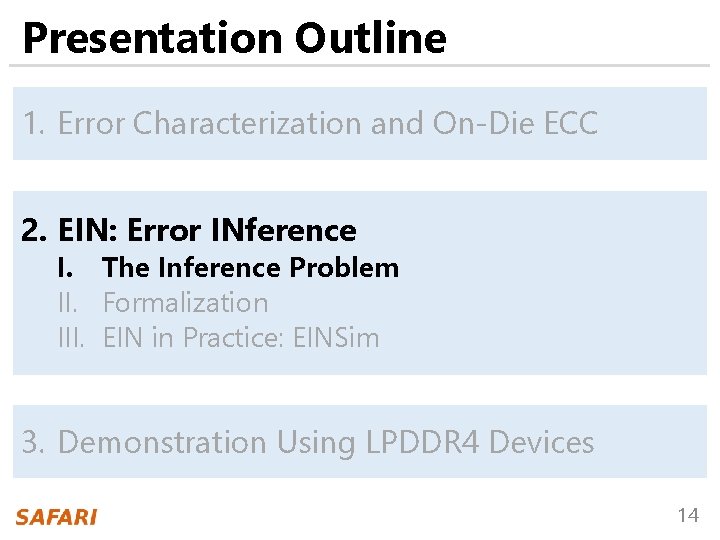 Presentation Outline

1. Error Characterization and On-Die ECC

2. EIN: Error INference
I. The Inference Problem
II. Formalization
III. EIN in Practice: EINSim

3. Demonstration Using LPDDR4 Devices

SAFARI

14